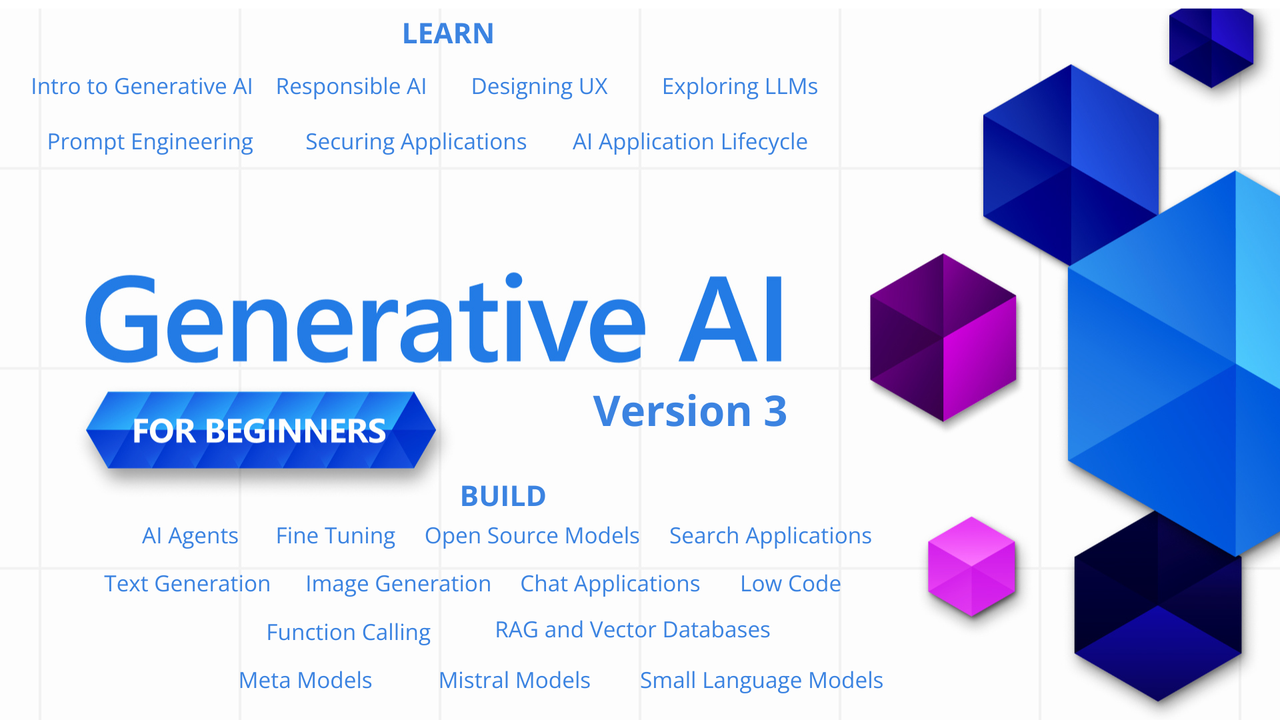 LEARN

Intro to Generative AI Responsible AI Designing UX Exploring LLMs

Prompt Engineering Securing Applications AI Application Lifecycle

Generative AI

FOR BEGINNERS

Version 3

BUILD

AI Agents Fine Tuning Open Source Models Search Applications

Text Generation Image Generation Chat Applications Low Code

Function Calling RAG and Vector Databases

Meta Models Mistral Models Small Language Models